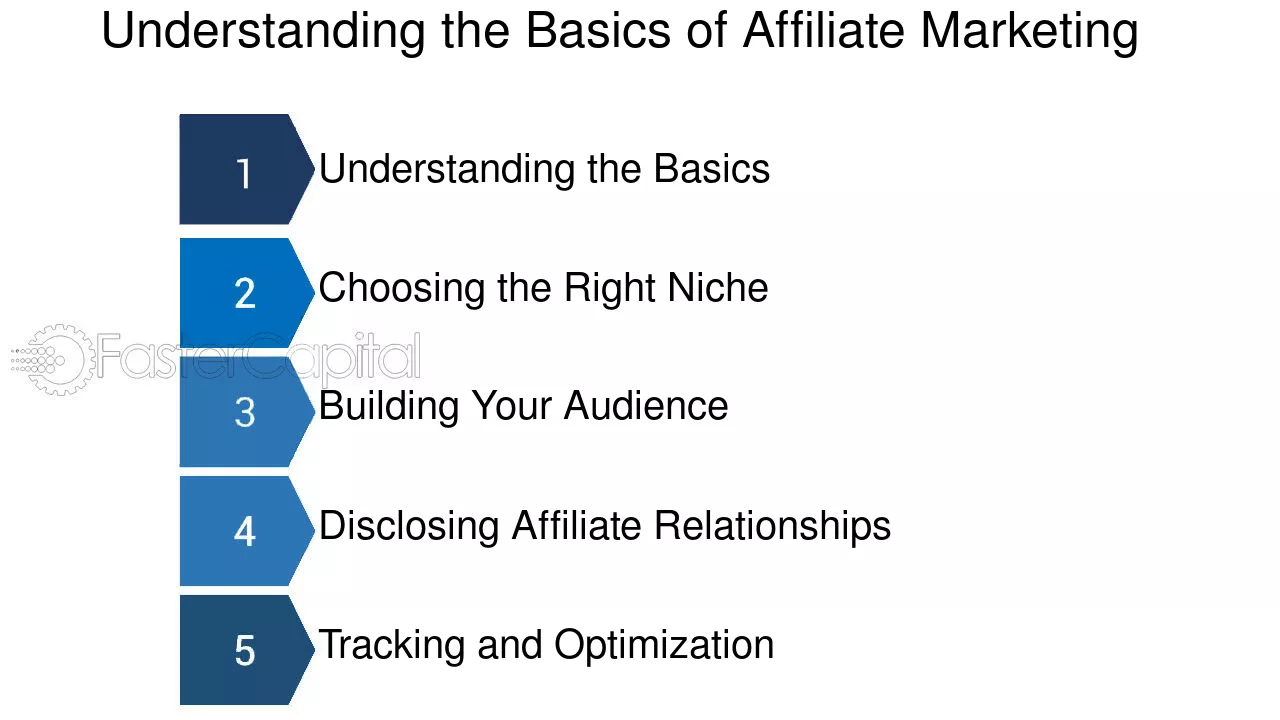 Understanding the Basics of Affiliate Marketing

1 Understanding the Basics

2 Choosing the Right Niche

FasterCapital

3 Building Your Audience

4 Disclosing Affiliate Relationships

5 Tracking and Optimization